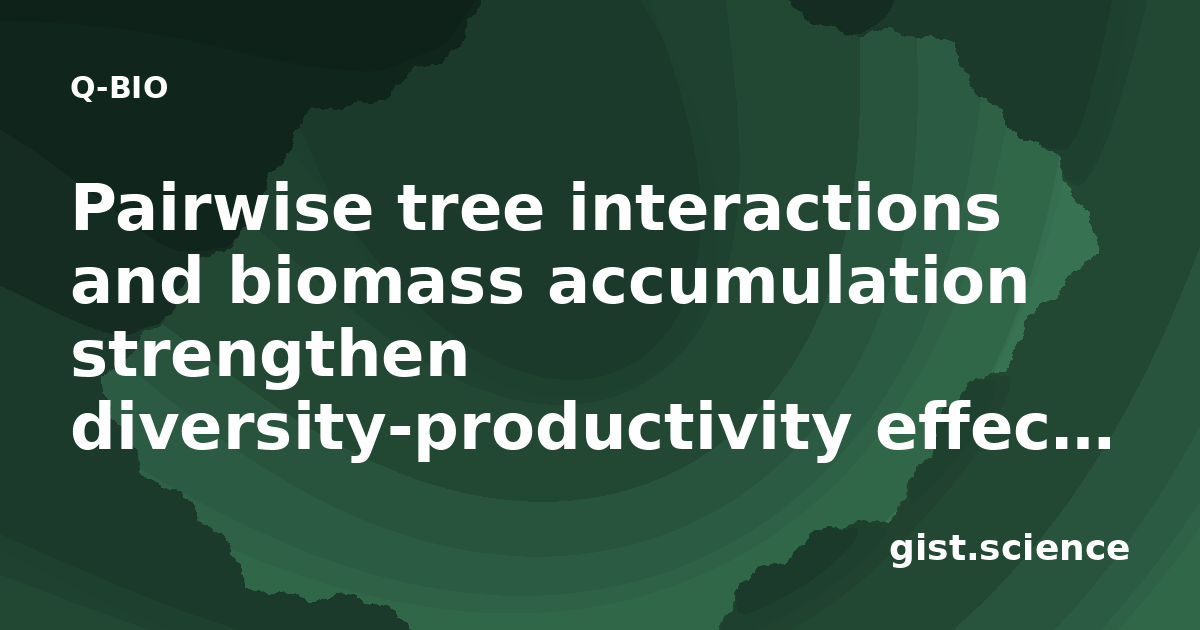 Q-BIO

Pairwise tree interactions and biomass accumulation strengthen diversity-productivity effec…

gist.science